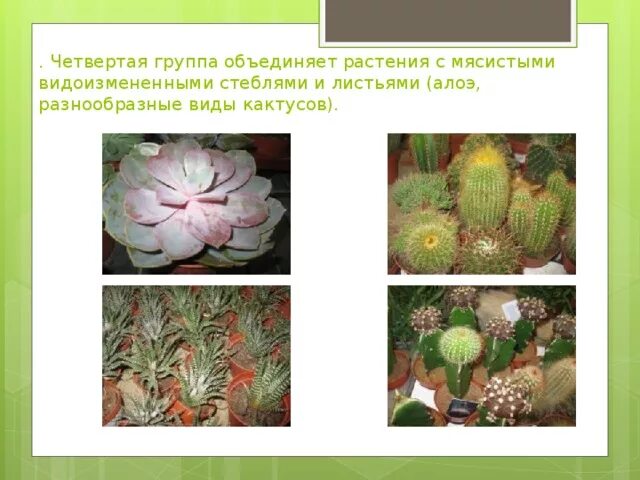 . Четвертая группа объединяет растения с мясистыми видоизмененными стеблями и листьями (алоэ, разнообразные виды кактусов).